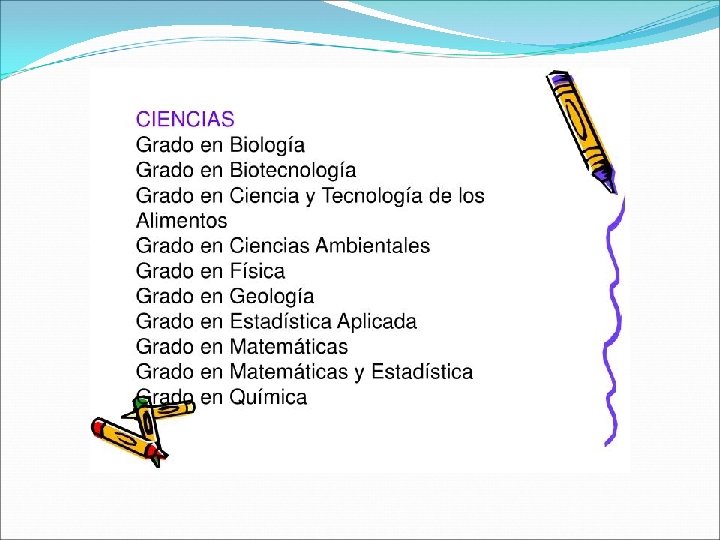 CIENCIAS
Grado en Biología
Grado en Biotecnología
Grado en Ciencia y Tecnología de los Alimentos
Grado en Ciencias Ambientales
Grado en Física
Grado en Geología
Grado en Estadística Aplicada
Grado en Matemáticas
Grado en Matemáticas y Estadística
Grado en Química